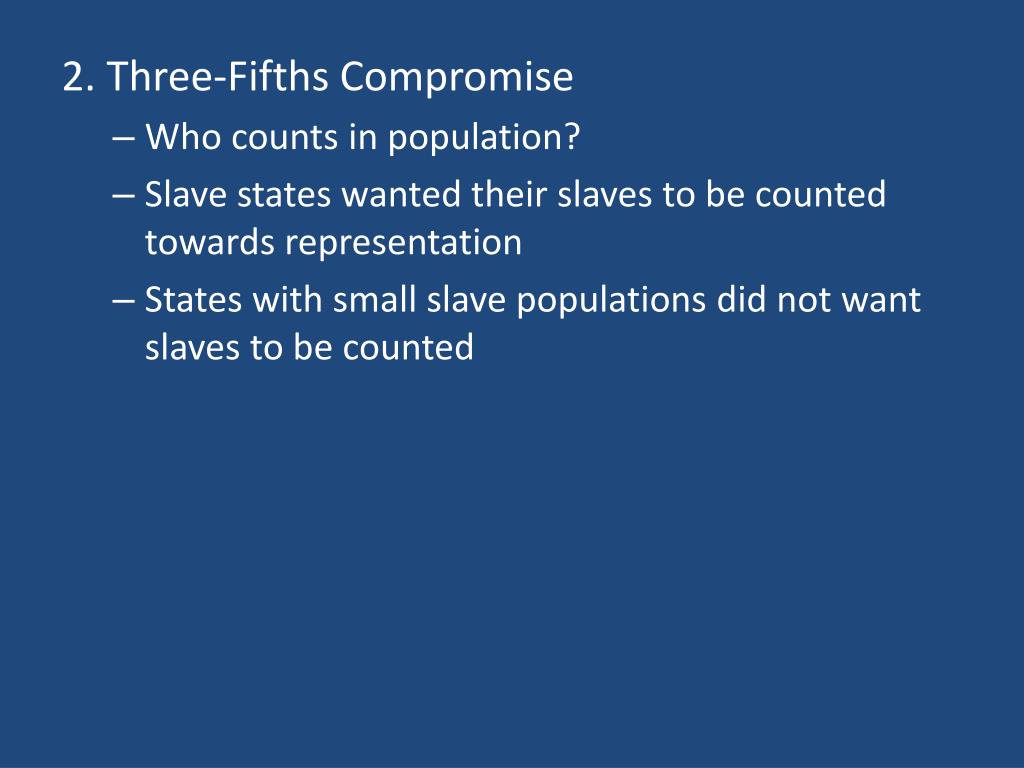 2. Three-Fifths Compromise

– Who counts in population?

– Slave states wanted their slaves to be counted towards representation

– States with small slave populations did not want slaves to be counted